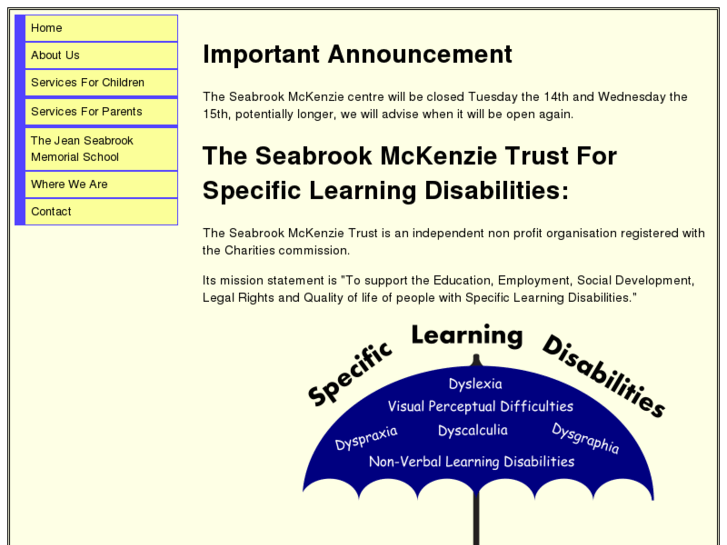 Home
About Us
Services For Children
Services For Parents
The Jean Seabrook Memorial School
Where We Are
Contact

Important Announcement

The Seabrook McKenzie centre will be closed Tuesday the 14th and Wednesday the 15th, potentially longer, we will advise when it will be open again.

The Seabrook McKenzie Trust For Specific Learning Disabilities:

The Seabrook McKenzie Trust is an independent non profit organisation registered with the Charities commission.

Its mission statement is "To support the Education, Employment, Social Development, Legal Rights and Quality of life of people with Specific Learning Disabilities."

Specific Learning Disabilities

Dyslexia
Visual Perceptual Difficulties
Dyspraxia
Dyscalculia
Dysgraphia
Non-Verbal Learning Disabilities